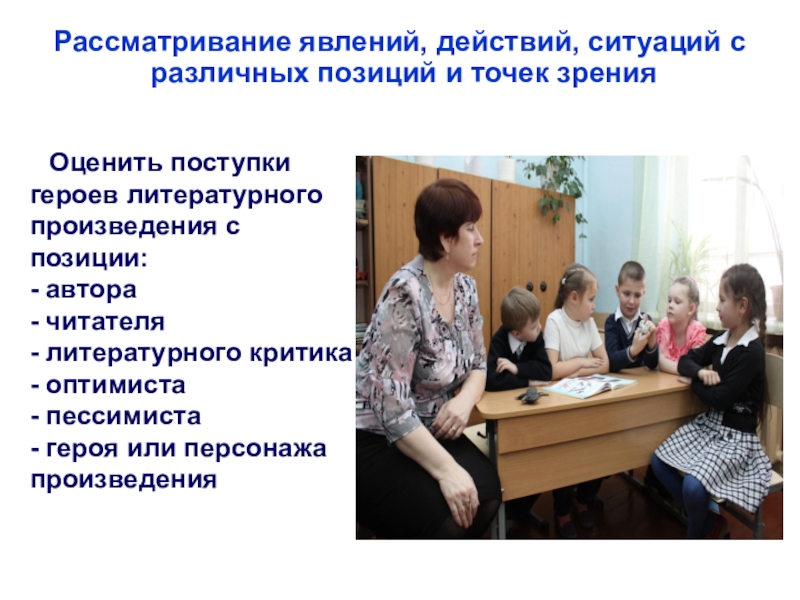 Рассматривание явлений, действий, ситуаций с различных позиций и точек зрения

Оценить поступки героев литературного произведения с позиции:
- автора
- читателя
- литературного критика
- оптимиста
- пессимиста
- героя или персонажа произведения